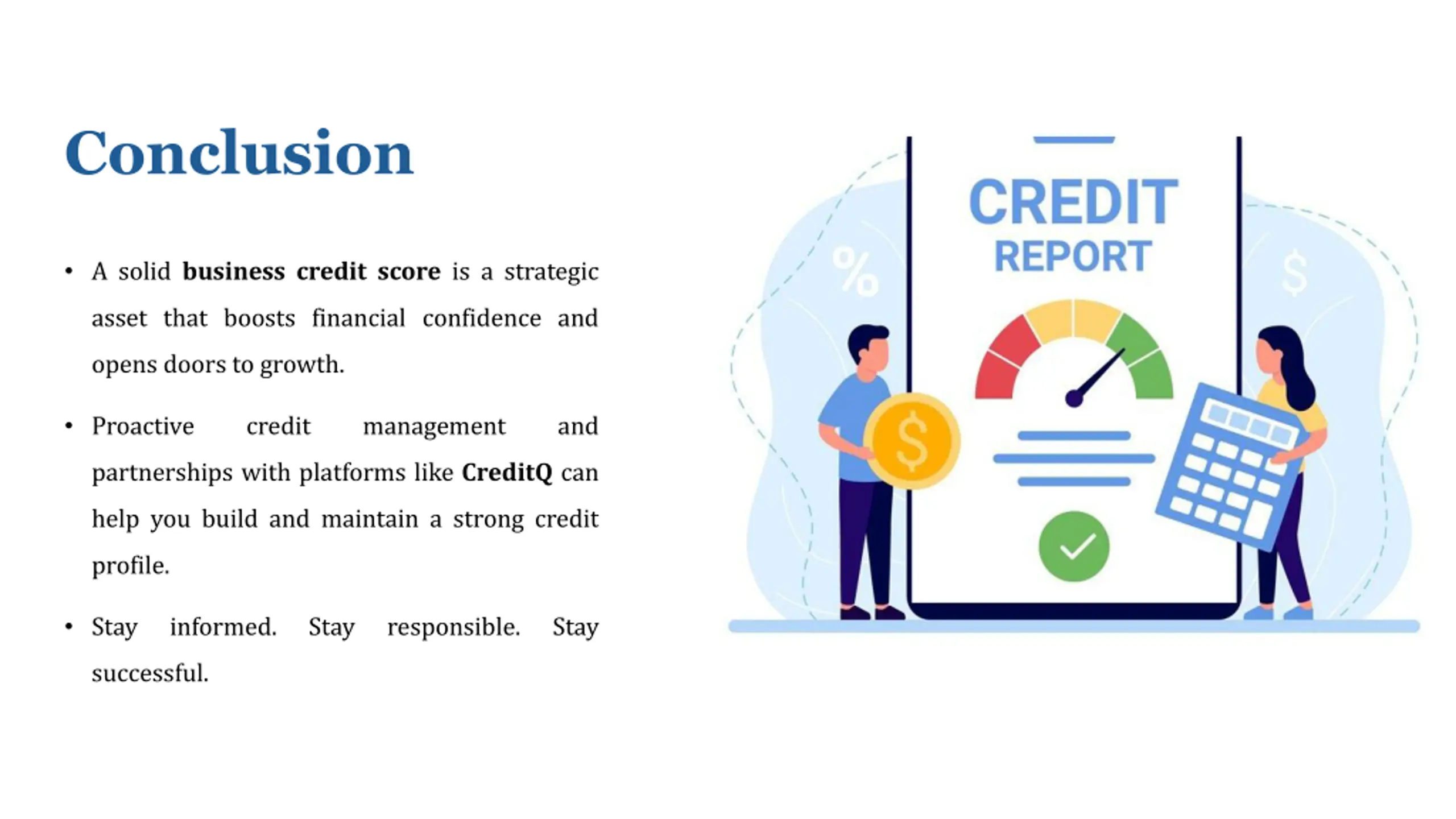 Conclusion

• A solid business credit score is a strategic asset that boosts financial confidence and opens doors to growth.

• Proactive credit management and partnerships with platforms like CreditQ can help you build and maintain a strong credit profile.

• Stay informed. Stay responsible. Stay successful.

CREDIT
REPORT

%

$

$